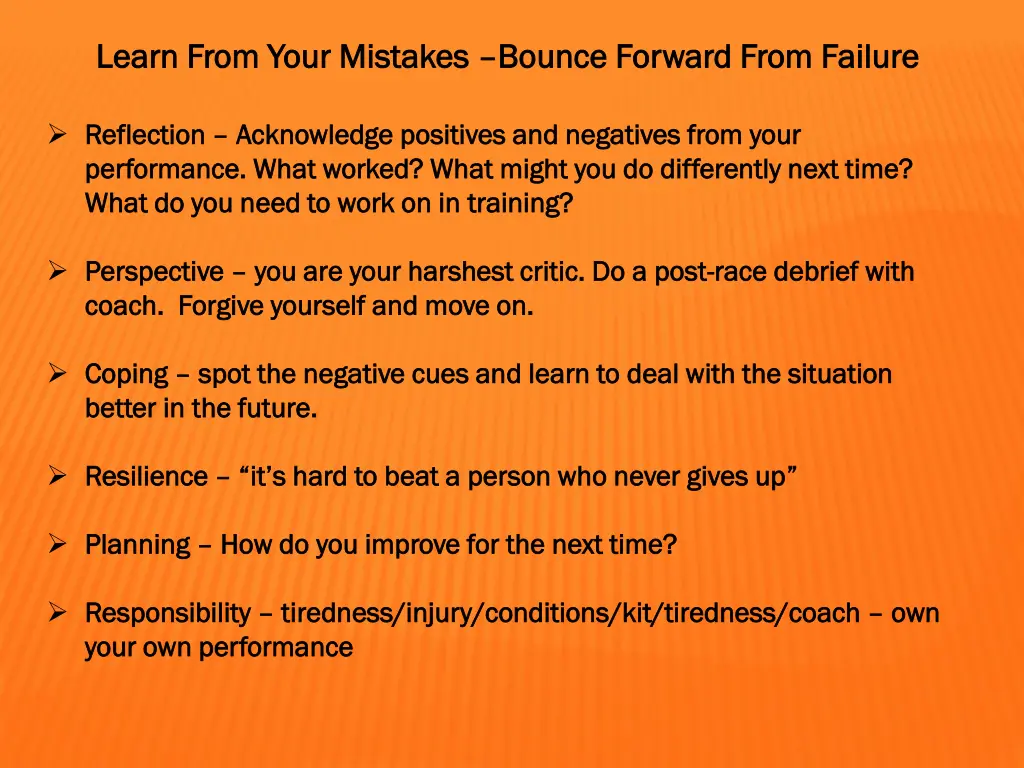 Learn From Your Mistakes –Bounce Forward From Failure

➢ Reflection – Acknowledge positives and negatives from your performance. What worked? What might you do differently next time? What do you need to work on in training?

➢ Perspective – you are your harshest critic. Do a post-race debrief with coach. Forgive yourself and move on.

➢ Coping – spot the negative cues and learn to deal with the situation better in the future.

➢ Resilience – “it’s hard to beat a person who never gives up”

➢ Planning – How do you improve for the next time?

➢ Responsibility – tiredness/injury/conditions/kit/tiredness/coach – own your own performance